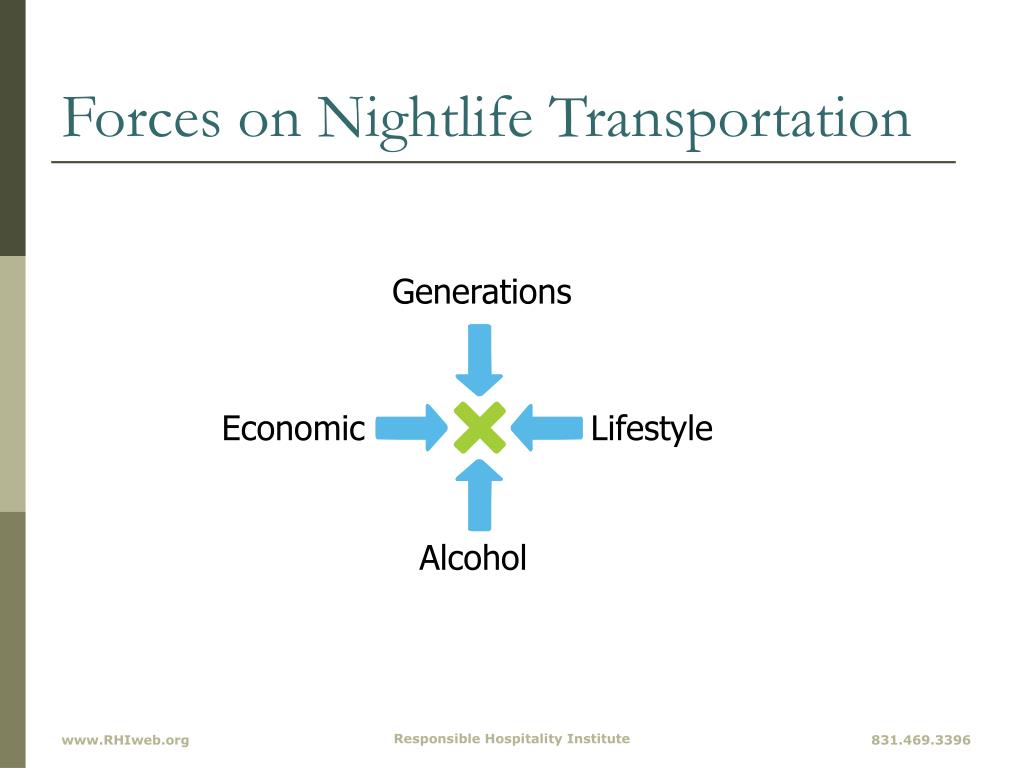 Forces on Nightlife Transportation

Generations

Economic

Lifestyle

Alcohol

www.RHIweb.org

Responsible Hospitality Institute

831.469.3396